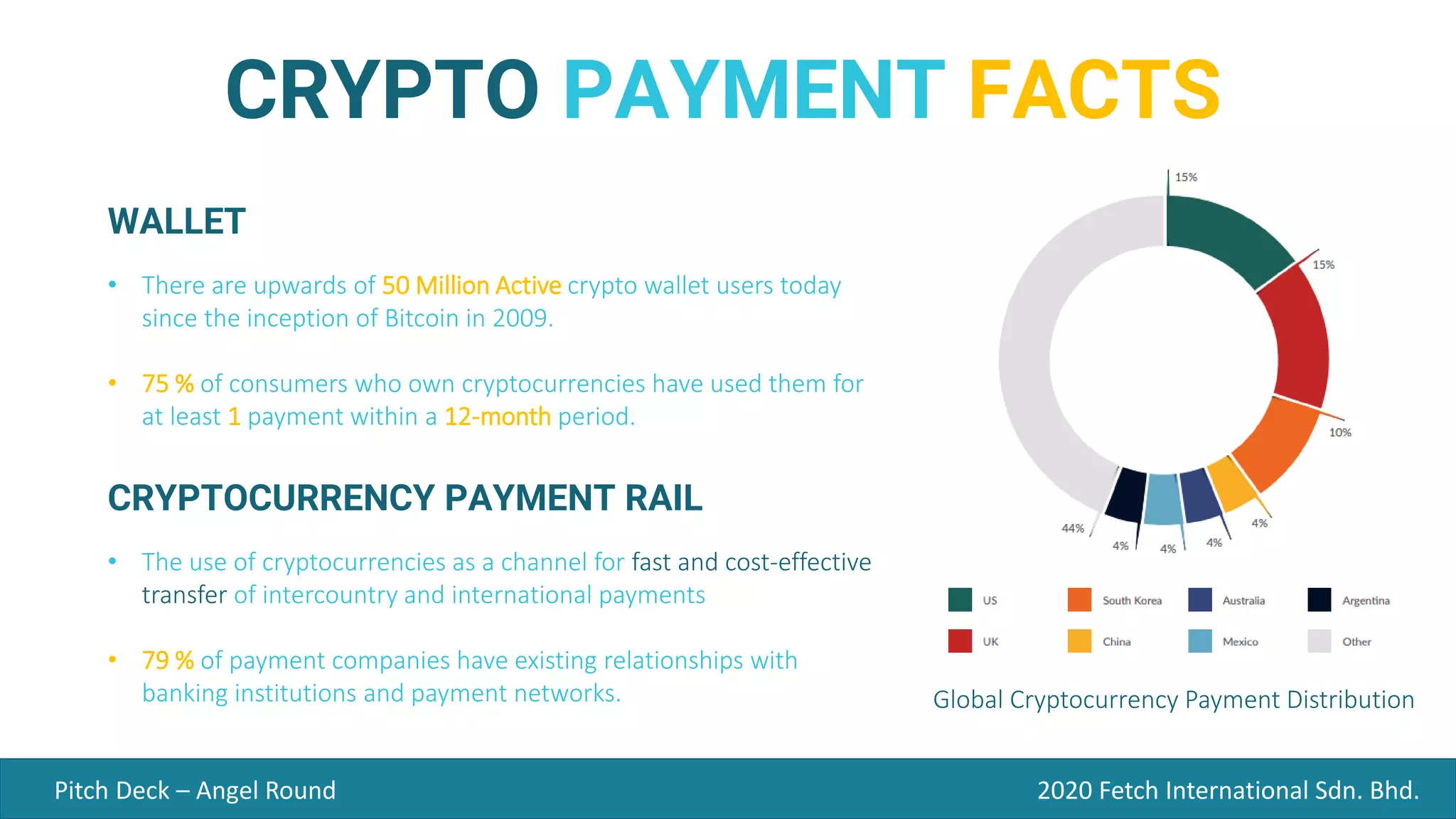 CRYPTO PAYMENT FACTS

WALLET

• There are upwards of 50 Million Active crypto wallet users today since the inception of Bitcoin in 2009.

• 75 % of consumers who own cryptocurrencies have used them for at least 1 payment within a 12-month period.

CRYPTOCURRENCY PAYMENT RAIL

• The use of cryptocurrencies as a channel for fast and cost-effective transfer of intercountry and international payments

• 79 % of payment companies have existing relationships with banking institutions and payment networks.

15%
15%
10%
4%
4%
4%
4%
44%

US
South Korea
Australia
Argentina
UK
China
Mexico
Other

Global Cryptocurrency Payment Distribution

Pitch Deck – Angel Round
2020 Fetch International Sdn. Bhd.